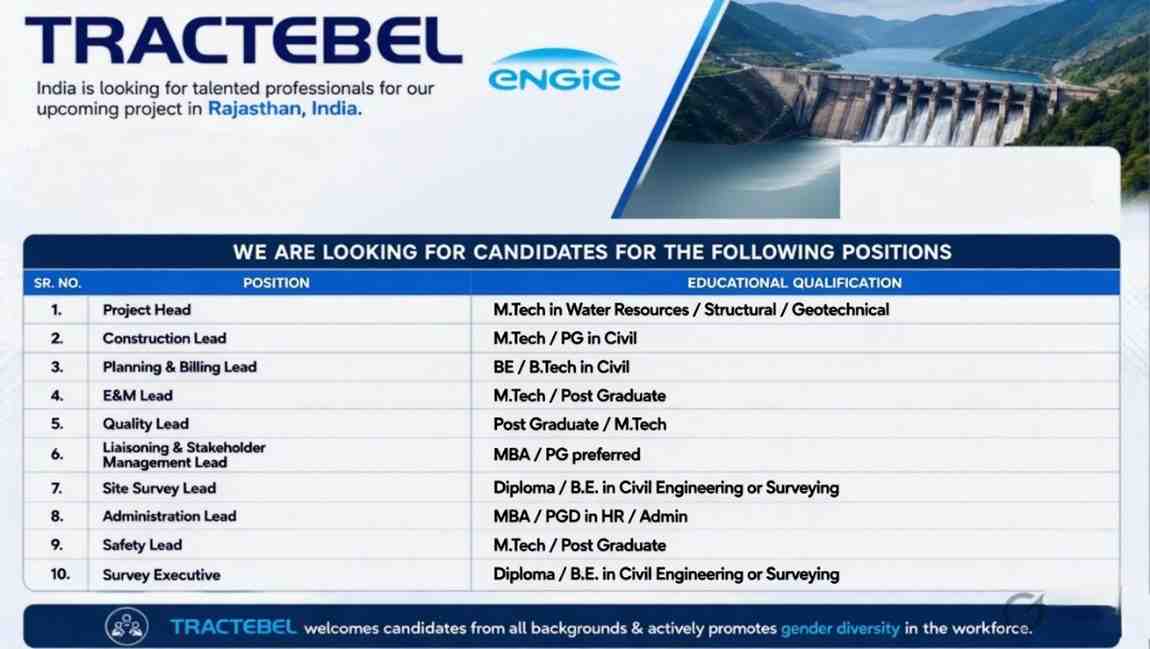 TRACTEBEL

India is looking for talented professionals for our upcoming project in Rajasthan, India.

ENGIE

WE ARE LOOKING FOR CANDIDATES FOR THE FOLLOWING POSITIONS

| SR. NO. | POSITION | EDUCATIONAL QUALIFICATION |
|---|---|---|
| 1. | Project Head | M.Tech in Water Resources / Structural / Geotechnical |
| 2. | Construction Lead | M.Tech / PG in Civil |
| 3. | Planning & Billing Lead | BE / B.Tech in Civil |
| 4. | E&M Lead | M.Tech / Post Graduate |
| 5. | Quality Lead | Post Graduate / M.Tech |
| 6. | Liaisoning & Stakeholder Management Lead | MBA / PG preferred |
| 7. | Site Survey Lead | Diploma / B.E. in Civil Engineering or Surveying |
| 8. | Administration Lead | MBA / PGD in HR / Admin |
| 9. | Safety Lead | M.Tech / Post Graduate |
| 10. | Survey Executive | Diploma / B.E. in Civil Engineering or Surveying |

TRACTEBEL welcomes candidates from all backgrounds & actively promotes gender diversity in the workforce.